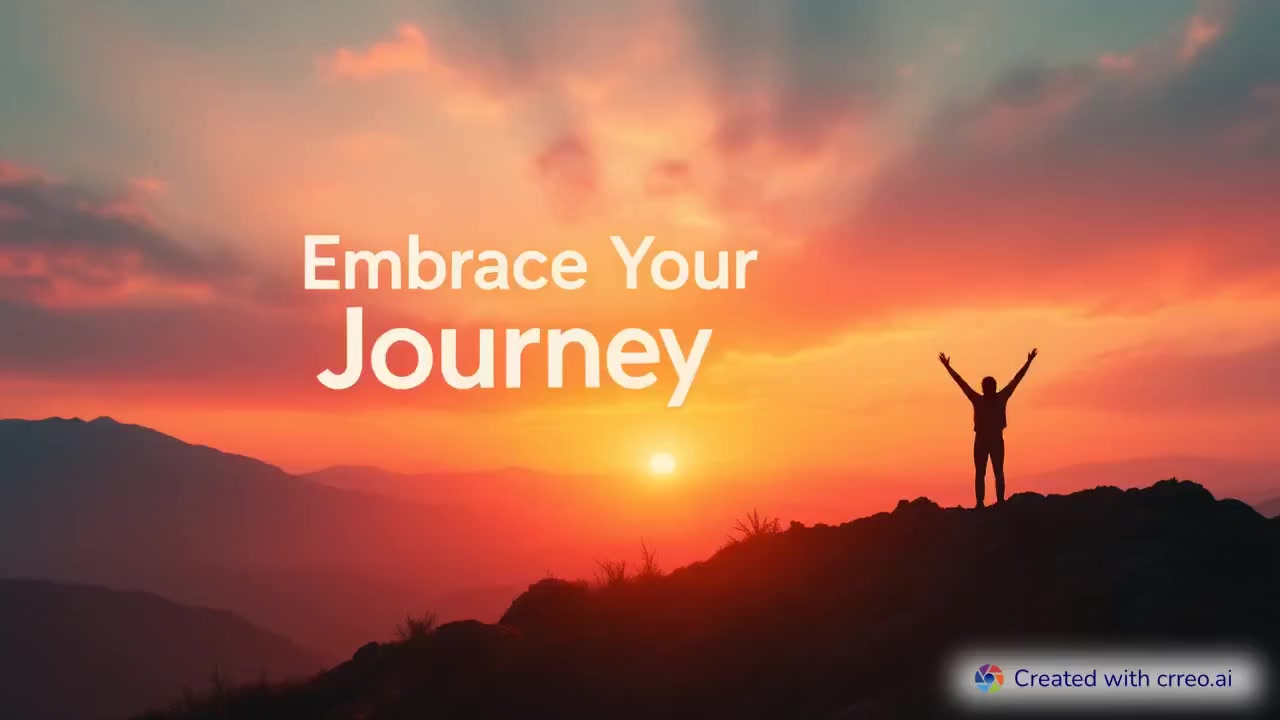 Embrace Your
Journey

Created with crreo.ai